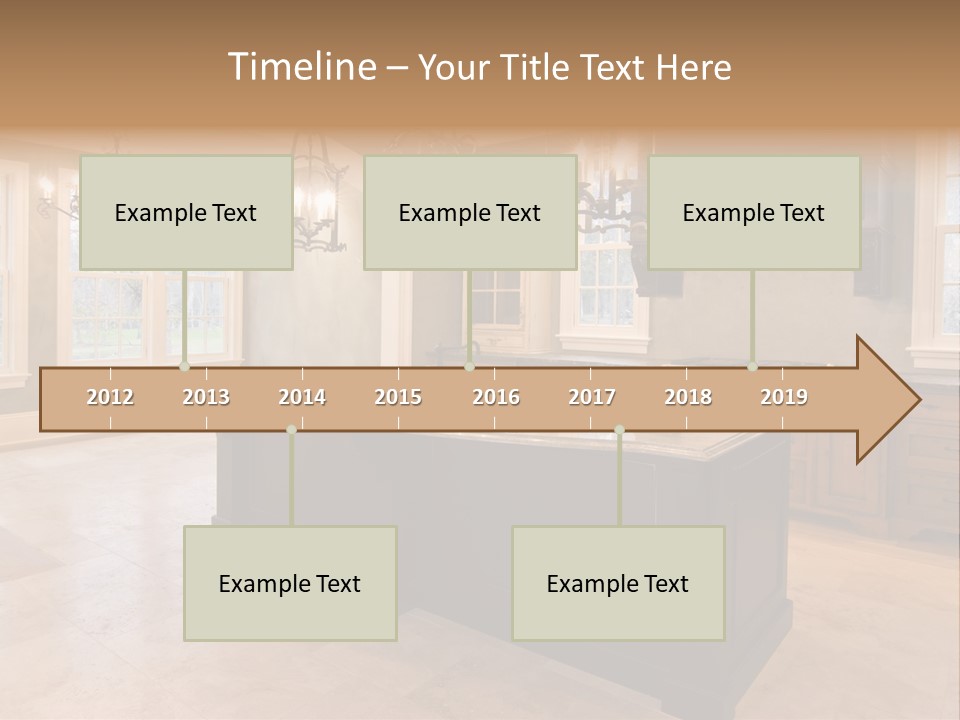 Timeline – Your Title Text Here

Example Text

Example Text

Example Text

2012 2013 2014 2015 2016 2017 2018 2019

Example Text

Example Text